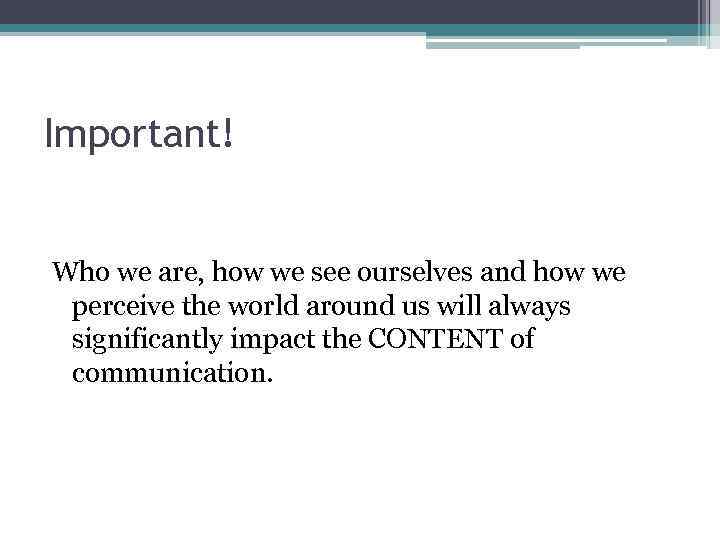 Important!

Who we are, how we see ourselves and how we perceive the world around us will always significantly impact the CONTENT of communication.